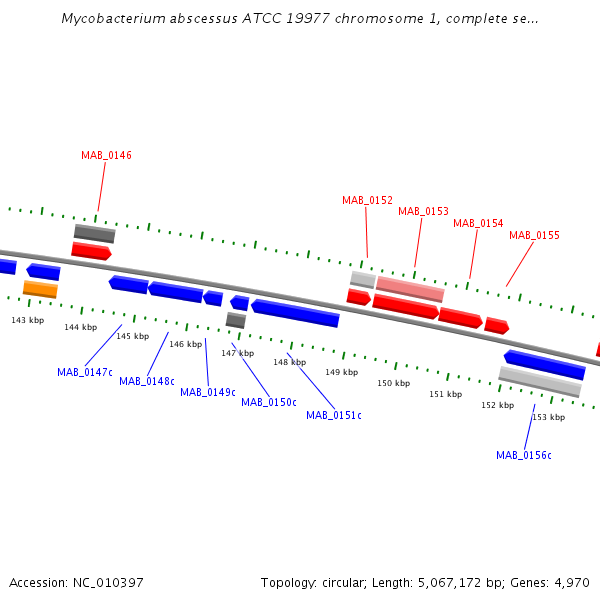 Mycobacterium abscessus ATCC 19977 chromosome 1, complete se...

MAB_0146

MAB_0152
MAB_0153
MAB_0154
MAB_0155

143 kbp
144 kbp
145 kbp
146 kbp
147 kbp
148 kbp
149 kbp
150 kbp
151 kbp
152 kbp
153 kbp

MAB_0147c
MAB_0148c
MAB_0149c
MAB_0150c
MAB_0151c
MAB_0156c

Accession: NC_010397

Topology: circular; Length: 5,067,172 bp; Genes: 4,970